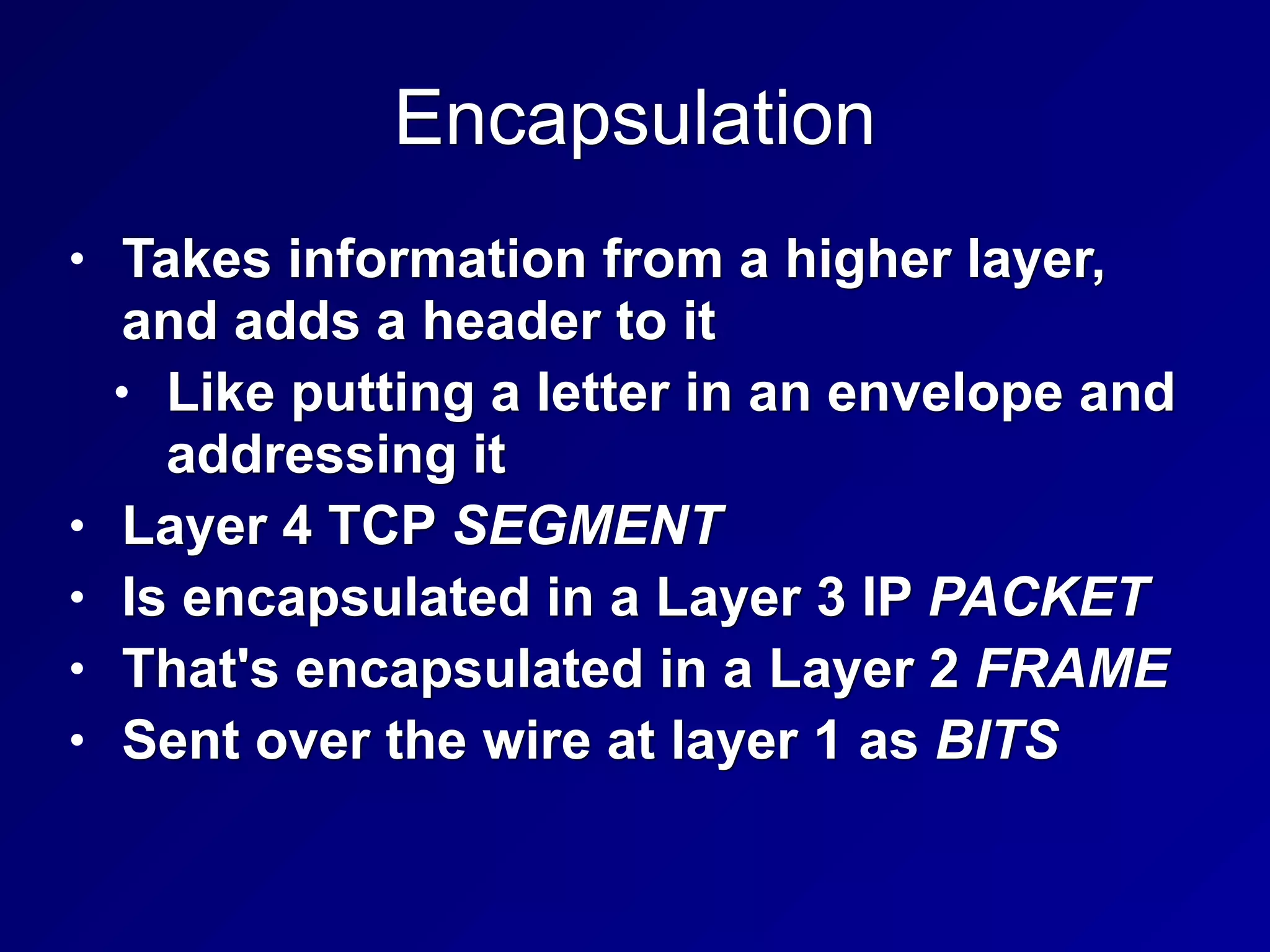 Encapsulation

• Takes information from a higher layer, and adds a header to it
  • Like putting a letter in an envelope and addressing it
• Layer 4 TCP SEGMENT
• Is encapsulated in a Layer 3 IP PACKET
• That's encapsulated in a Layer 2 FRAME
• Sent over the wire at layer 1 as BITS